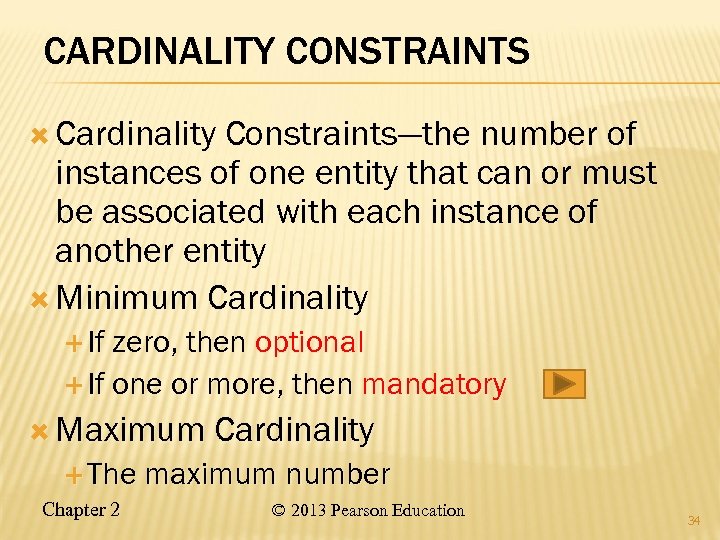 CARDINALITY CONSTRAINTS

Cardinality Constraints—the number of instances of one entity that can or must be associated with each instance of another entity

Minimum Cardinality

If zero, then optional

If one or more, then mandatory

Maximum Cardinality

The maximum number

Chapter 2

© 2013 Pearson Education

34